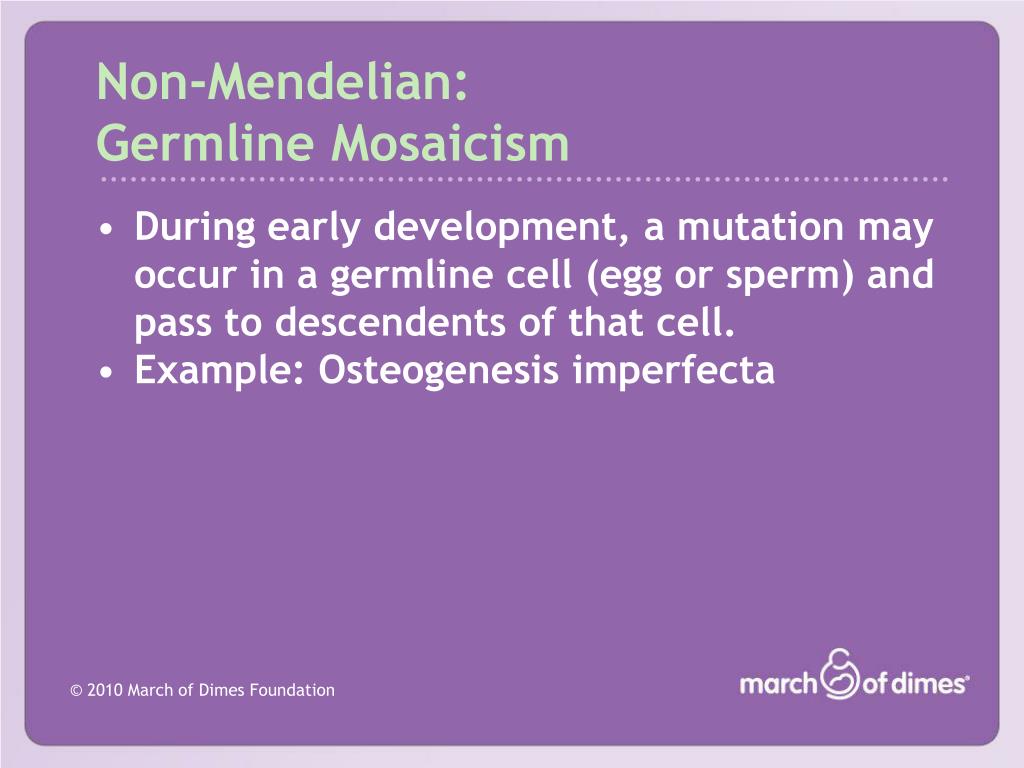 Non-Mendelian:
Germline Mosaicism

• During early development, a mutation may occur in a germline cell (egg or sperm) and pass to descendents of that cell.
• Example: Osteogenesis imperfecta

© 2010 March of Dimes Foundation

march of dimes®